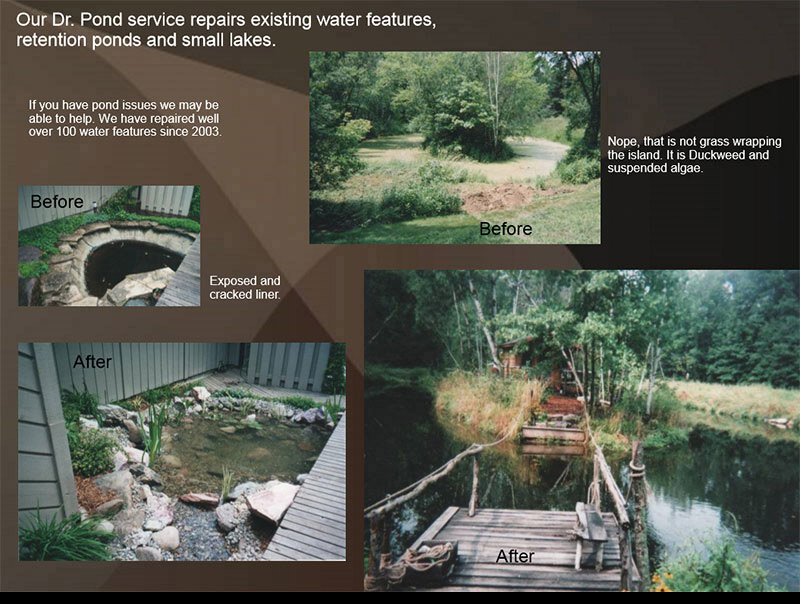 Our Dr. Pond service repairs existing water features, retention ponds and small lakes.

If you have pond issues we may be able to help. We have repaired well over 100 water features since 2003.

Before

Nope, that is not grass wrapping the island. It is Duckweed and suspended algae.

Before

Exposed and cracked liner.

After

After